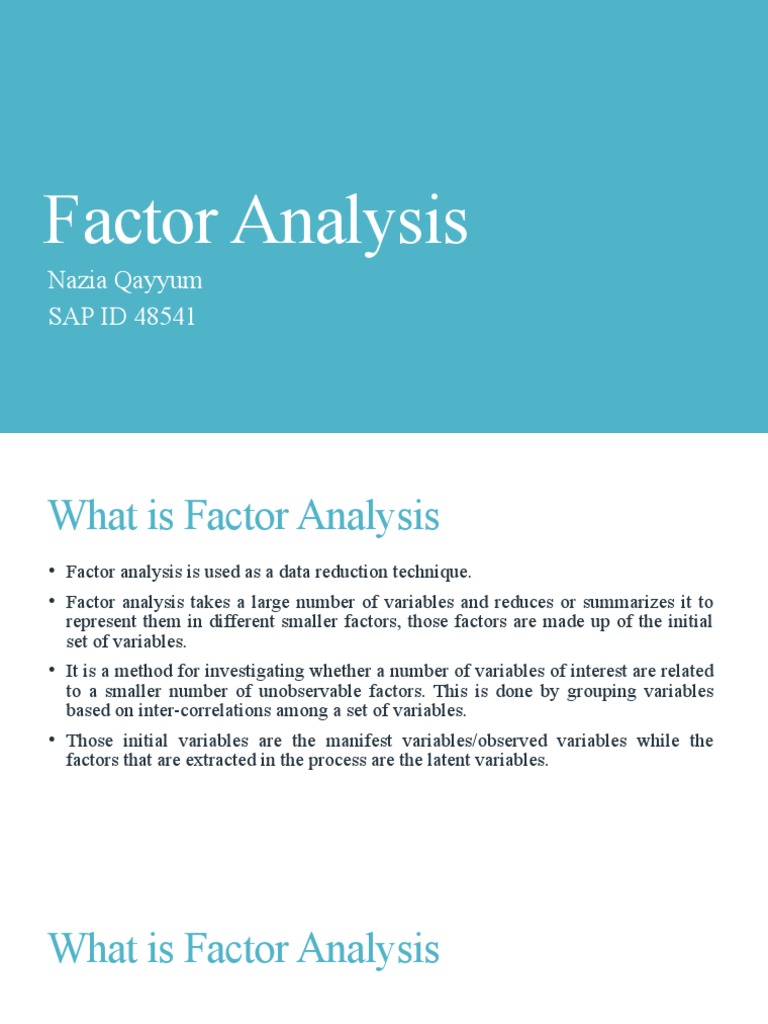 Factor Analysis

Nazia Qayyum
SAP ID 48541

What is Factor Analysis

• Factor analysis is used as a data reduction technique.

• Factor analysis takes a large number of variables and reduces or summarizes it to represent them in different smaller factors, those factors are made up of the initial set of variables.

• It is a method for investigating whether a number of variables of interest are related to a smaller number of unobservable factors. This is done by grouping variables based on inter-correlations among a set of variables.

• Those initial variables are the manifest variables/observed variables while the factors that are extracted in the process are the latent variables.

What is Factor Analysis